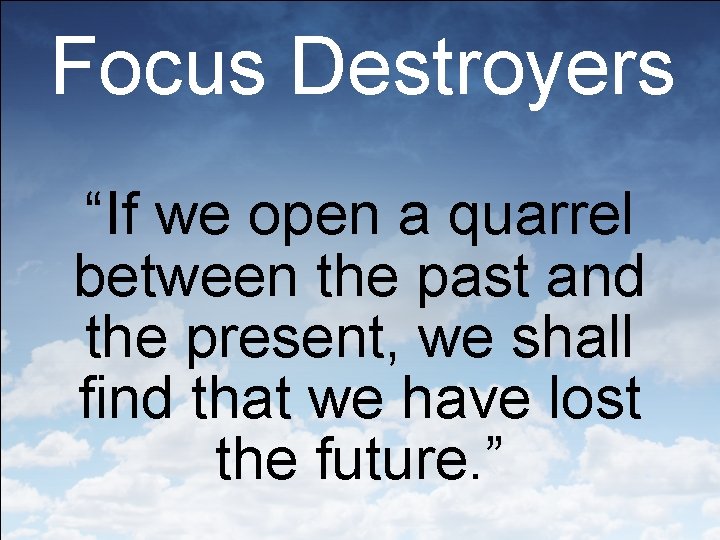 Focus Destroyers

“If we open a quarrel between the past and the present, we shall find that we have lost the future.”